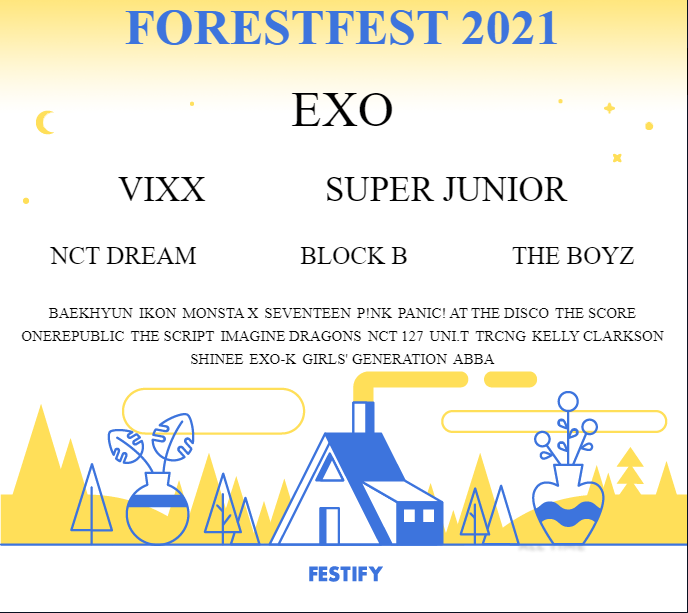 FORESTFEST 2021

EXO

VIXX SUPER JUNIOR

NCT DREAM BLOCK B THE BOYZ

BAEKHYUN IKON MONSTA X SEVENTEEN P!NK PANIC! AT THE DISCO THE SCORE ONEREPUBLIC THE SCRIPT IMAGINE DRAGONS NCT 127 UNI.T TRCNG KELLY CLARKSON SHINEE EXO-K GIRLS' GENERATION ABBA

FESTIFY